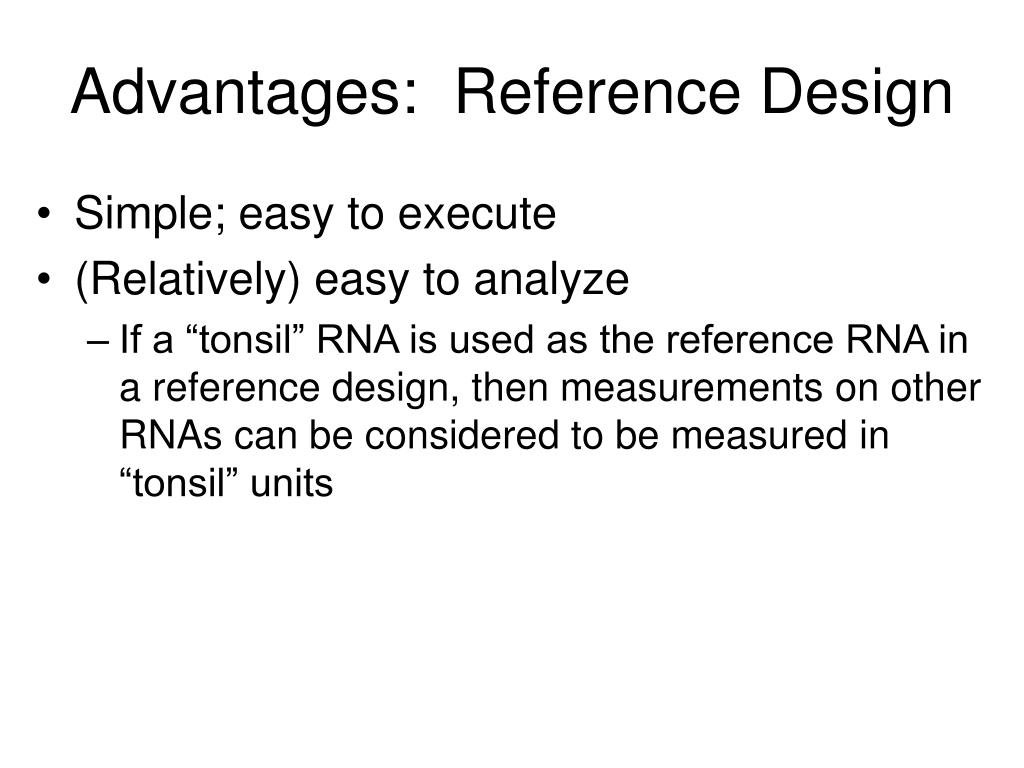 Advantages:  Reference Design

• Simple; easy to execute
• (Relatively) easy to analyze
– If a “tonsil” RNA is used as the reference RNA in a reference design, then measurements on other RNAs can be considered to be measured in “tonsil” units